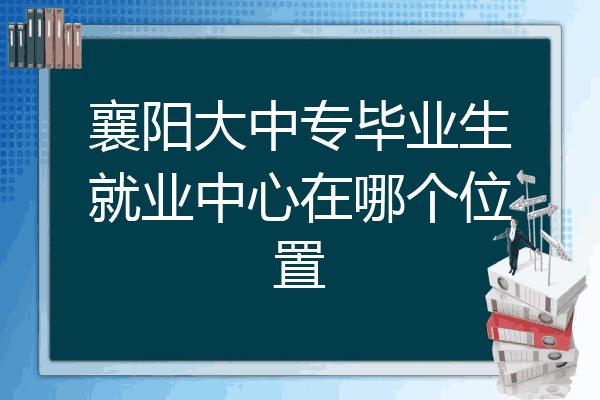 襄阳大中专毕业生就业中心在哪个位置